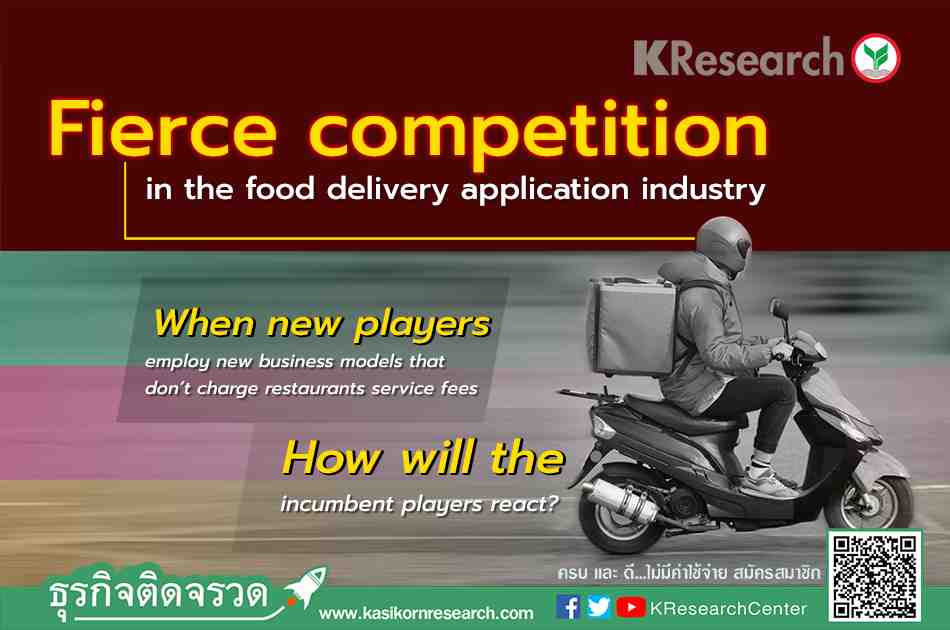 KResearch

Fierce competition

in the food delivery application industry

When new players

employ new business models that don't charge restaurants service fees

How will the

incumbent players react?

ครบ และ ดี...ไม่มีค่าใช้จ่าย สมัครสมาชิก

ธุรกิจติดจรวด

www.kasikornresearch.com

KResearchCenter